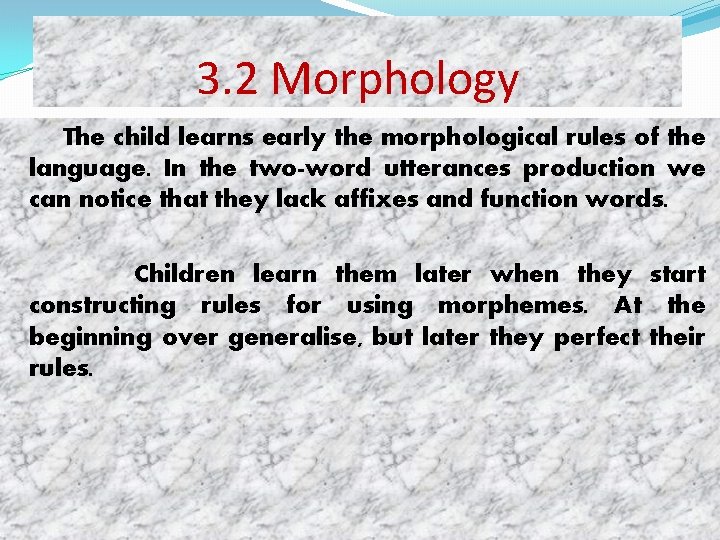 3.2 Morphology

The child learns early the morphological rules of the language. In the two-word utterances production we can notice that they lack affixes and function words.

Children learn them later when they start constructing rules for using morphemes. At the beginning over generalise, but later they perfect their rules.